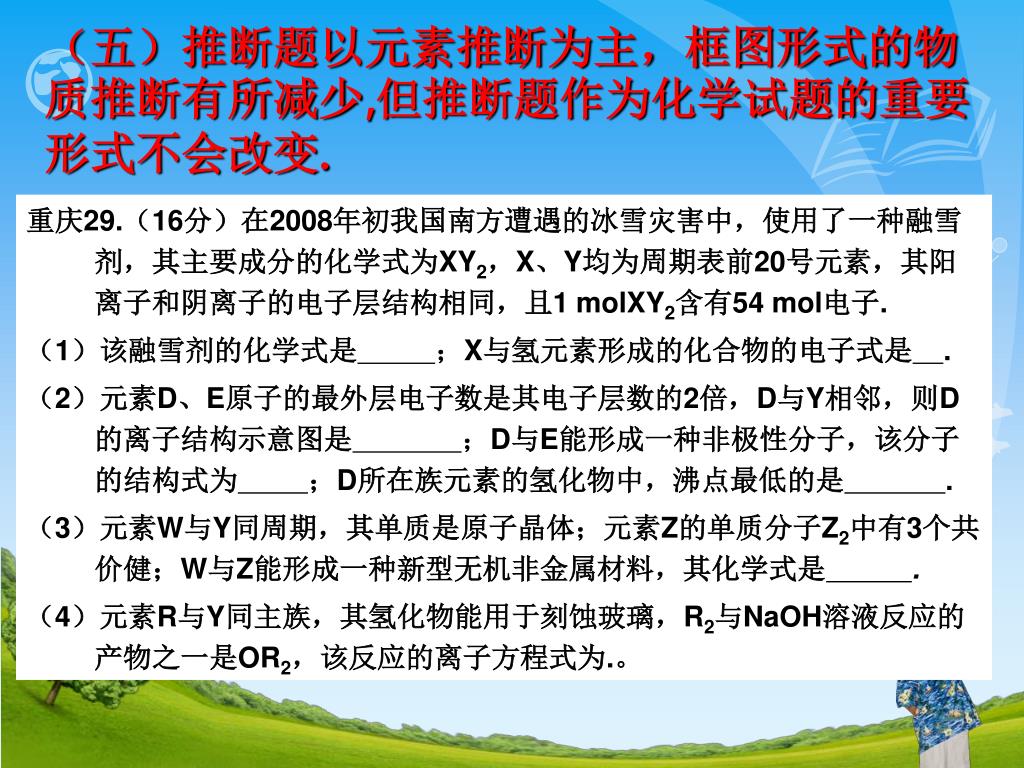 （五）推断题以元素推断为主，框图形式的物质推断有所减少,但推断题作为化学试题的重要形式不会改变.

重庆29.（16分）在2008年初我国南方遭遇的冰雪灾害中，使用了一种融雪剂，其主要成分的化学式为$XY_2$，X、Y均为周期表前20号元素，其阳离子和阴离子的电子层结构相同，且1 mol$XY_2$含有54 mol电子.

（1）该融雪剂的化学式是_____；X与氢元素形成的化合物的电子式是__.

（2）元素D、E原子的最外层电子数是其电子层数的2倍，D与Y相邻，则D的离子结构示意图是_______；D与E能形成一种非极性分子，该分子的结构式为_____；D所在族元素的氢化物中，沸点最低的是_______.

（3）元素W与Y同周期，其单质是原子晶体；元素Z的单质分子$Z_2$中有3个共价健；W与Z能形成一种新型无机非金属材料，其化学式是______.

（4）元素R与Y同主族，其氢化物能用于刻蚀玻璃，$R_2$与NaOH溶液反应的产物之一是$OR_2$，该反应的离子方程式为.。